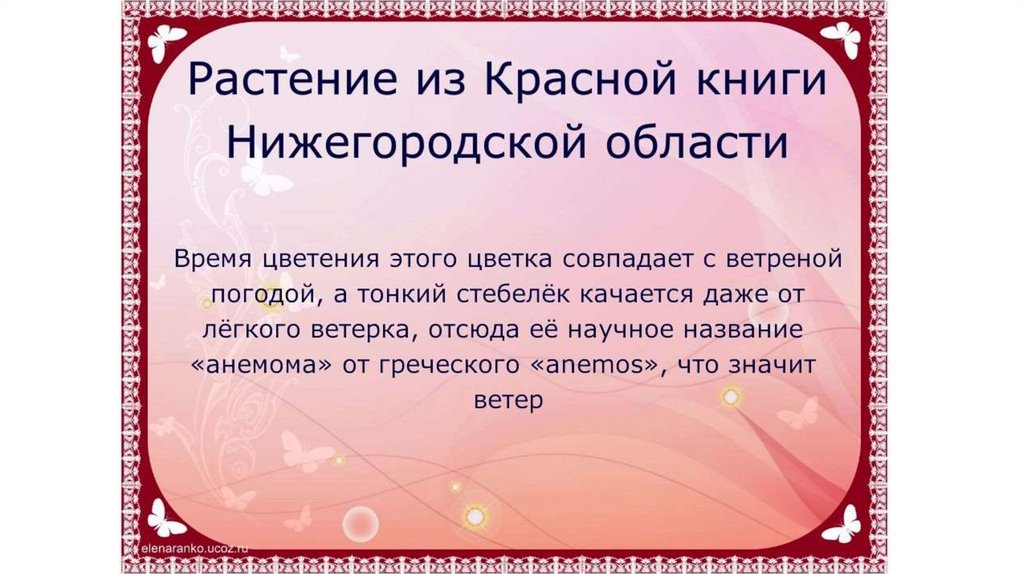 Растение из Красной книги Нижегородской области

Время цветения этого цветка совпадает с ветреной погодой, а тонкий стебелёк качается даже от лёгкого ветерка, отсюда её научное название «анемома» от греческого «anemos», что значит ветер

elenaranko.ucoz.ru